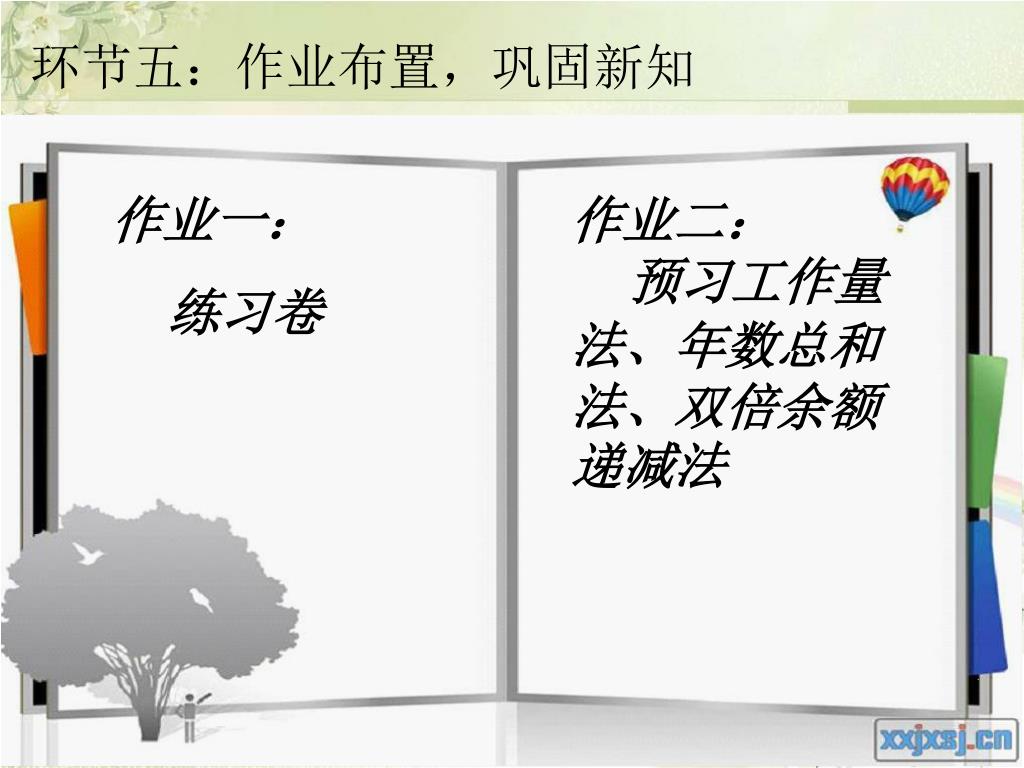 环节五：作业布置，巩固新知

作业一：

练习卷

作业二：

预习工作量法、年数总和法、双倍余额递减法

xxjxsj.cn